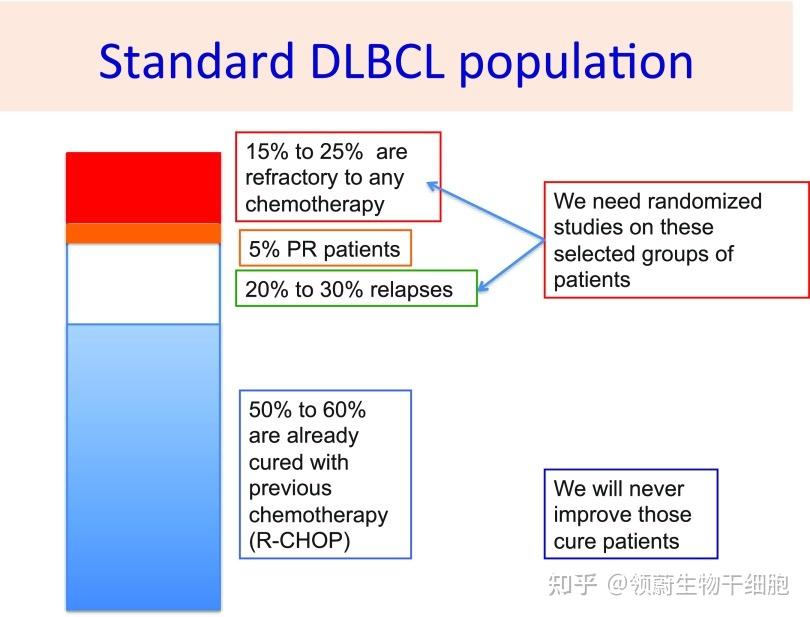 Standard DLBCL population

15% to 25% are refractory to any chemotherapy

5% PR patients

20% to 30% relapses

We need randomized studies on these selected groups of patients

50% to 60% are already cured with previous chemotherapy (R-CHOP)

We will never improve those cure patients

知乎 @领蔚生物干细胞